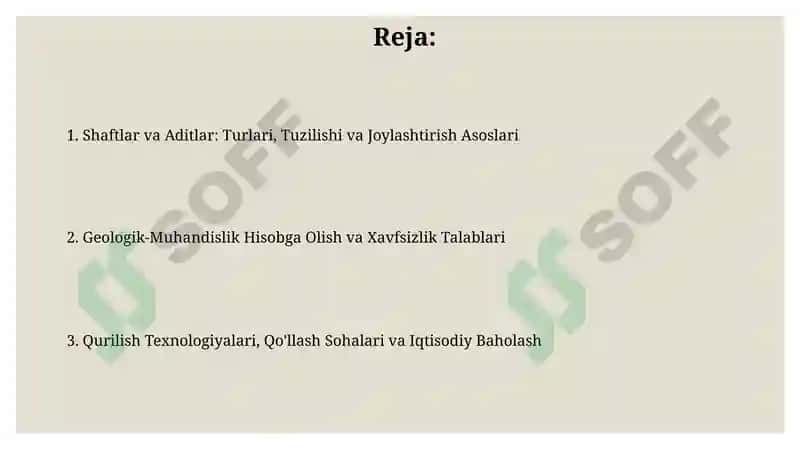 Reja:

1. Shaftlar va Aditlar: Turlari, Tuzilishi va Joylashtirish Asoslari

2. Geologik-Muhandislik Hisobga Olish va Xavfsizlik Talablari

3. Qurilish Texnologiyalari, Qo'llash Sohalari va Iqtisodiy Baholash

SOFF

SOFF